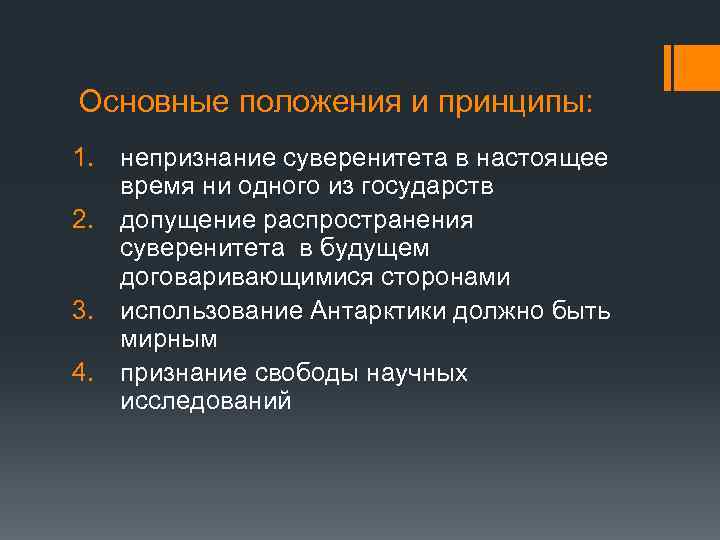 Основные положения и принципы:

1. непризнание суверенитета в настоящее время ни одного из государств
2. допущение распространения суверенитета  в будущем договаривающимися сторонами
3. использование Антарктики должно быть мирным
4. признание свободы научных исследований